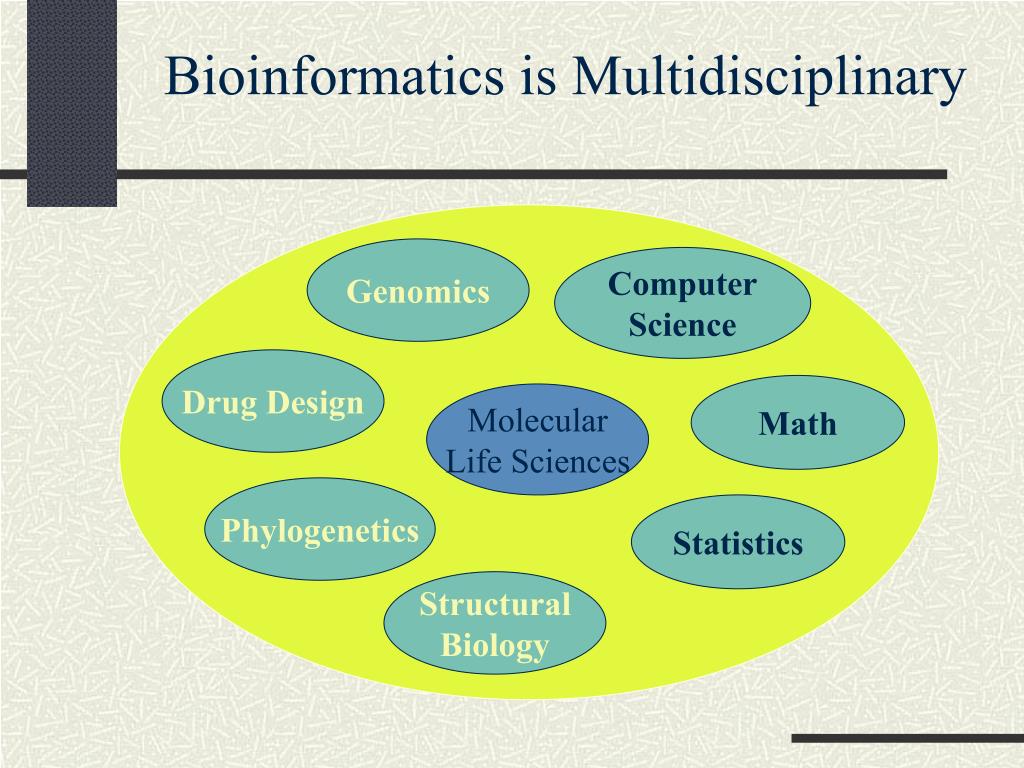 Bioinformatics is Multidisciplinary

Genomics

Computer Science

Drug Design

Molecular Life Sciences

Math

Phylogenetics

Statistics

Structural Biology